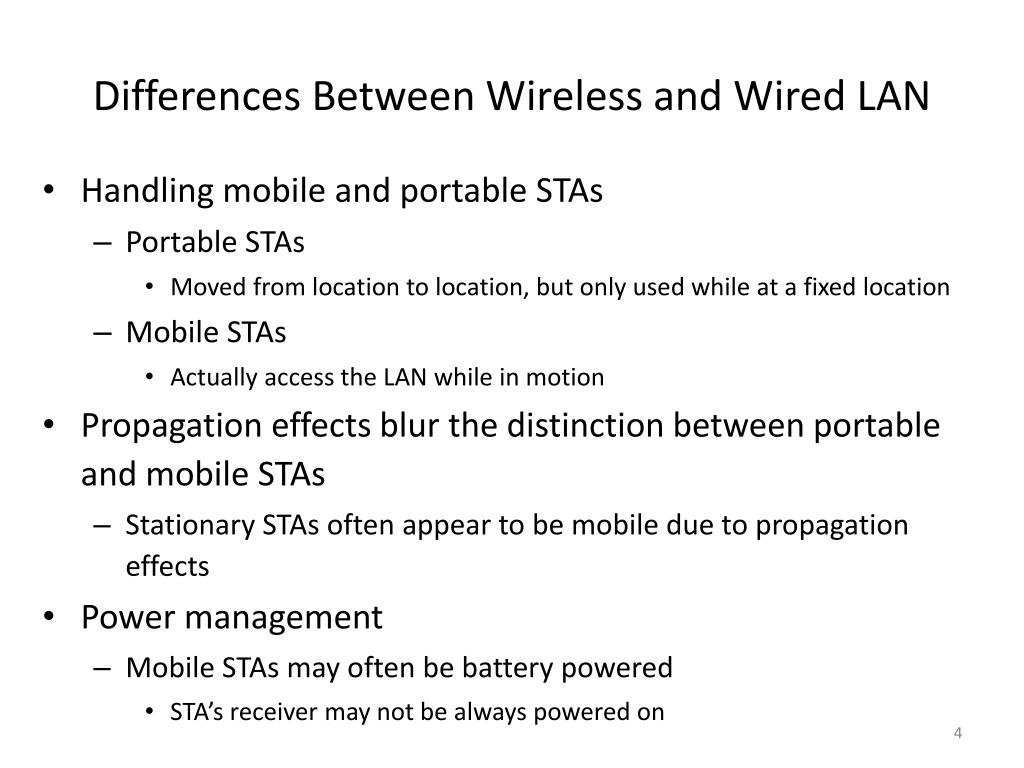 Differences Between Wireless and Wired LAN

• Handling mobile and portable STAs
– Portable STAs
• Moved from location to location, but only used while at a fixed location
– Mobile STAs
• Actually access the LAN while in motion
• Propagation effects blur the distinction between portable and mobile STAs
– Stationary STAs often appear to be mobile due to propagation effects
• Power management
– Mobile STAs may often be battery powered
• STA's receiver may not be always powered on

4